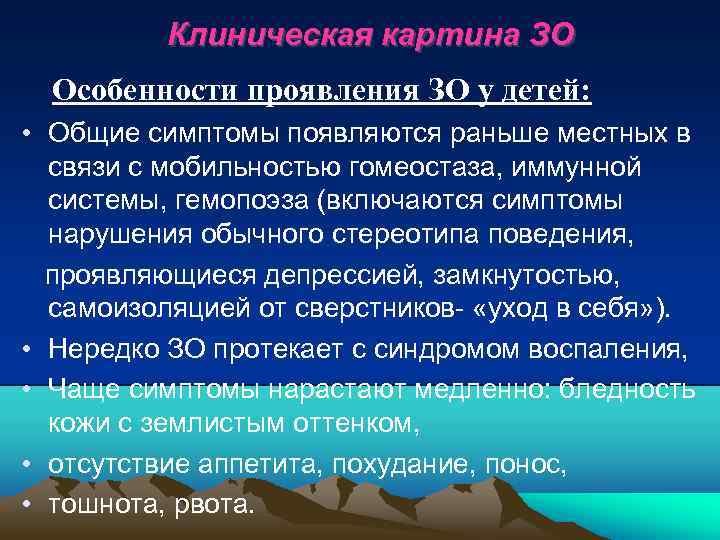 Клиническая картина ЗО

Особенности проявления ЗО у детей:

• Общие симптомы появляются раньше местных в связи с мобильностью гомеостаза, иммунной системы, гемопоэза (включаются симптомы нарушения обычного стереотипа поведения,

проявляющиеся депрессией, замкнутостью, самоизоляцией от сверстников- «уход в себя»).

• Нередко ЗО протекает с синдромом воспаления,

• Чаще симптомы нарастают медленно: бледность кожи с землистым оттенком,

• отсутствие аппетита, похудание, понос,

• тошнота, рвота.